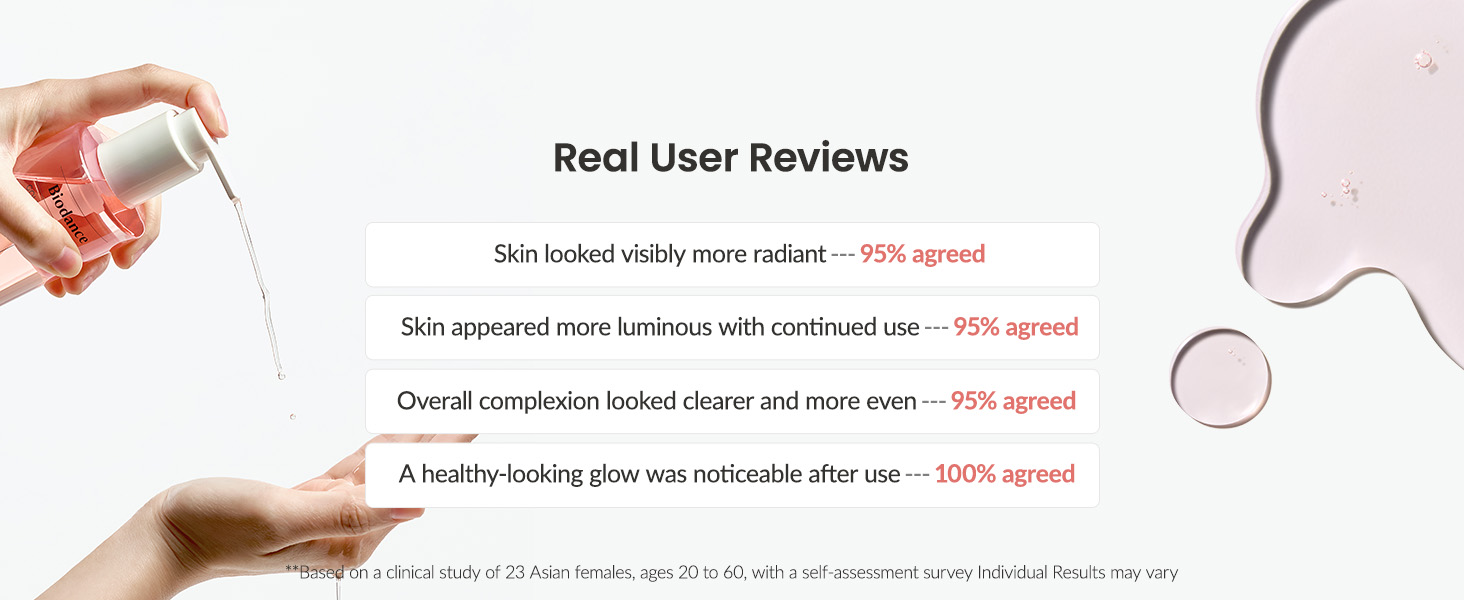 Biodance

Real User Reviews

Skin looked visibly more radiant --- 95% agreed

Skin appeared more luminous with continued use --- 95% agreed

Overall complexion looked clearer and more even --- 95% agreed

A healthy-looking glow was noticeable after use --- 100% agreed

**Based on a clinical study of 23 Asian females, ages 20 to 60, with a self-assessment survey Individual Results may vary